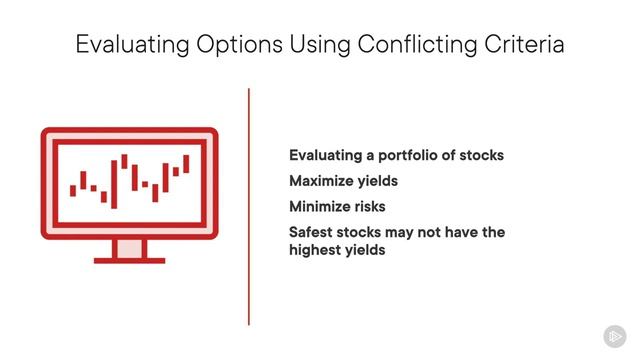 Evaluating Options Using Conflicting Criteria

Evaluating a portfolio of stocks

Maximize yields

Minimize risks

Safest stocks may not have the highest yields